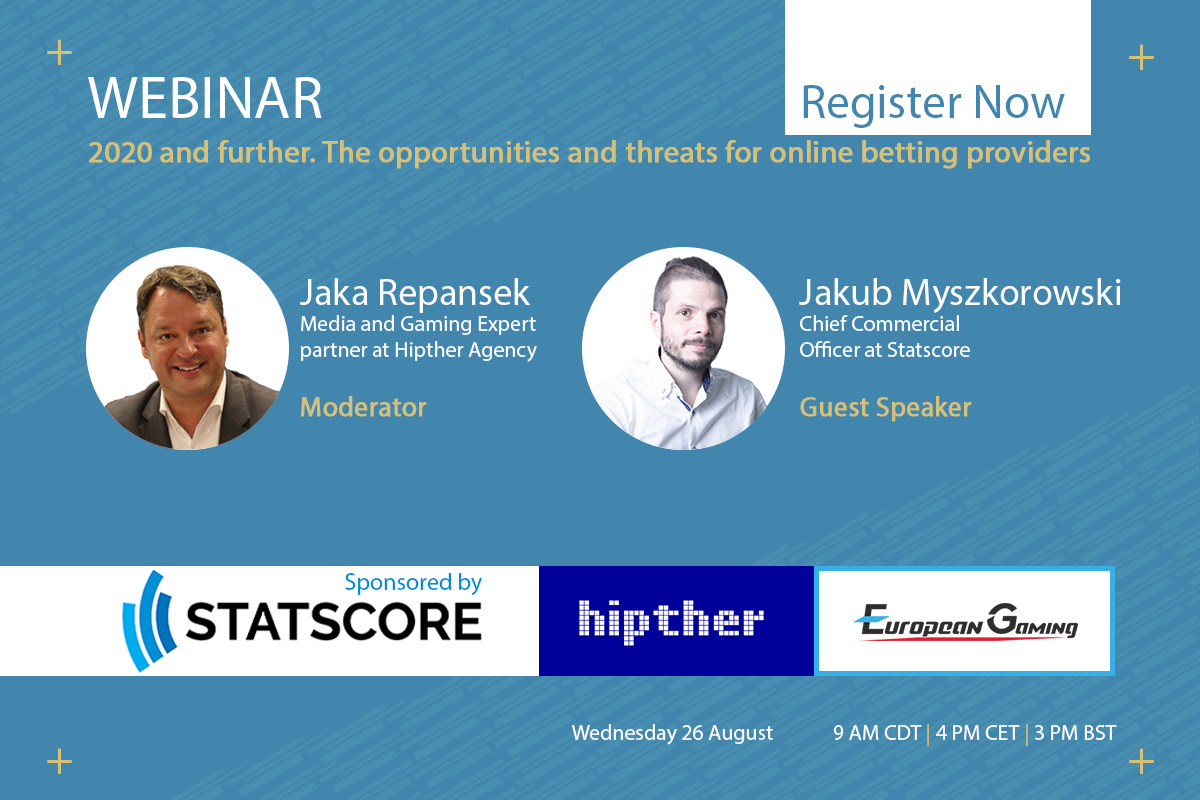 WEBINAR

Register Now

2020 and further. The opportunities and threats for online betting providers

Jaka Repansek
Media and Gaming Expert partner at Hipther Agency

Moderator

Jakub Myszkorowski
Chief Commercial Officer at Statscore

Guest Speaker

Sponsored by

STATSCORE

hipther

European Gaming

Wednesday 26 August

9 AM CDT | 4 PM CET | 3 PM BST